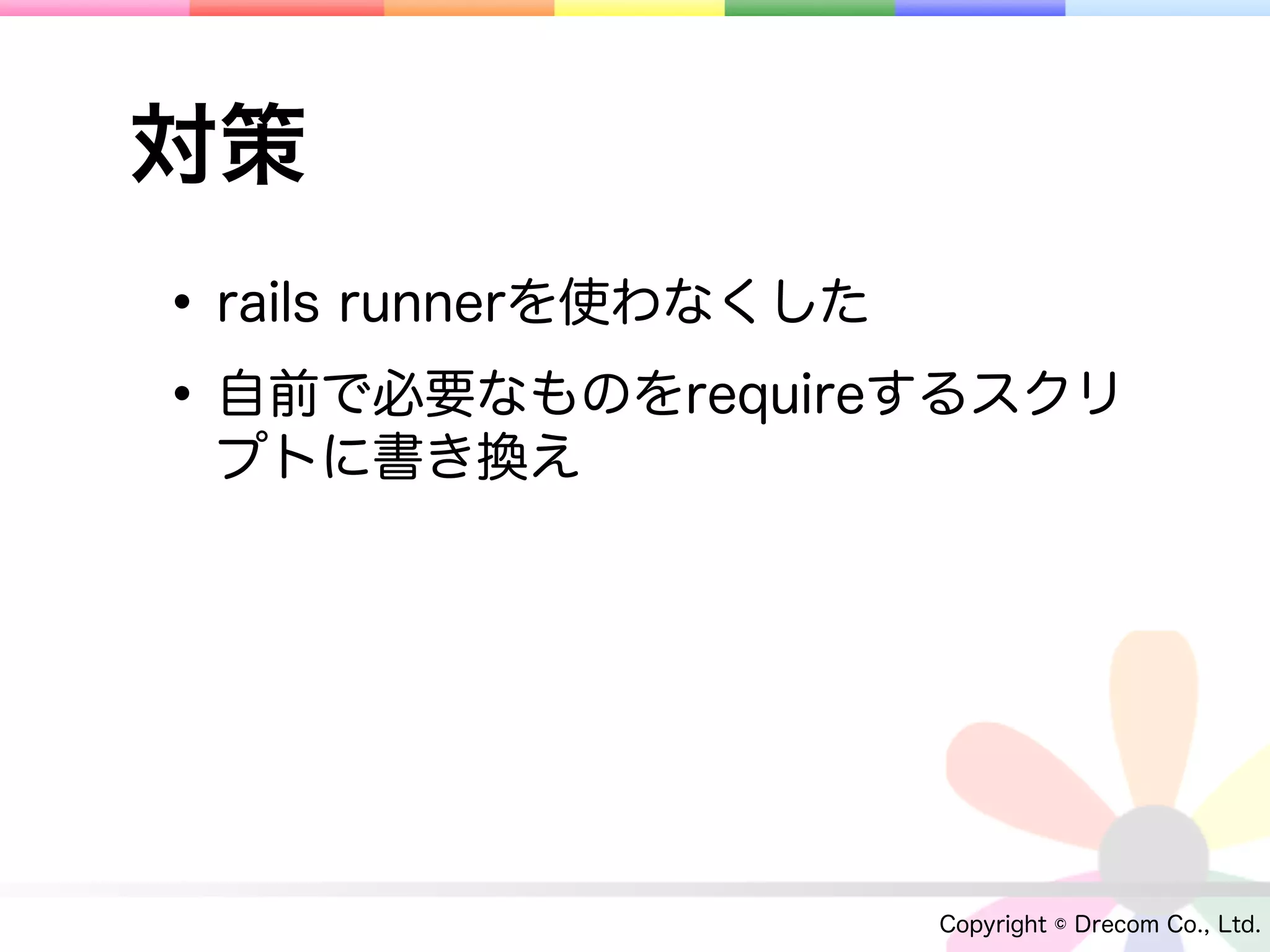 対策

• rails runnerを使わなくした

• 自前で必要なものをrequireするスクリプトに書き換え

Copyright © Drecom Co., Ltd.